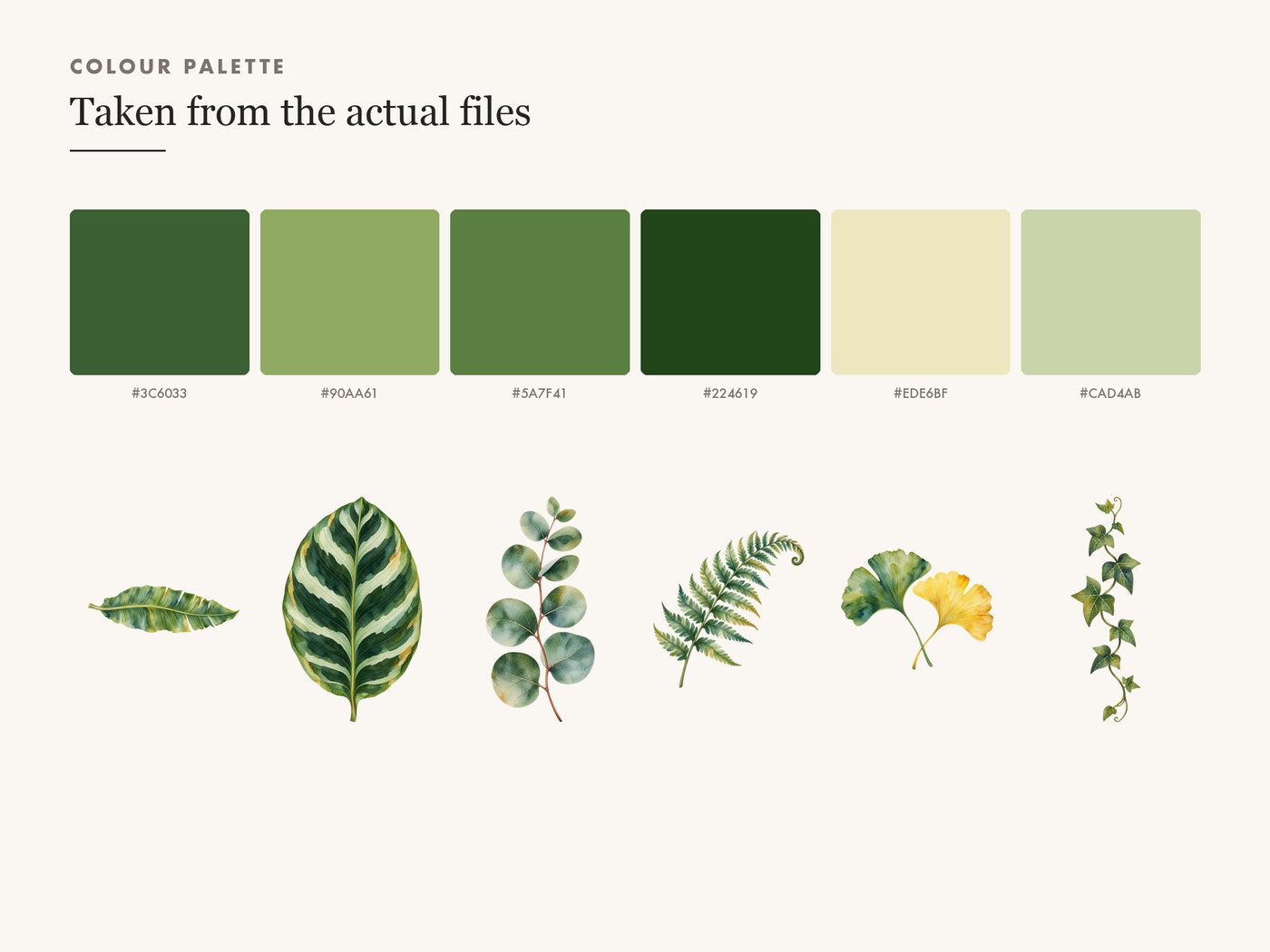 COLOUR PALETTE

Taken from the actual files

#3C6033

#90AA61

#5A7F41

#224619

#EDE6BF

#CAD4AB